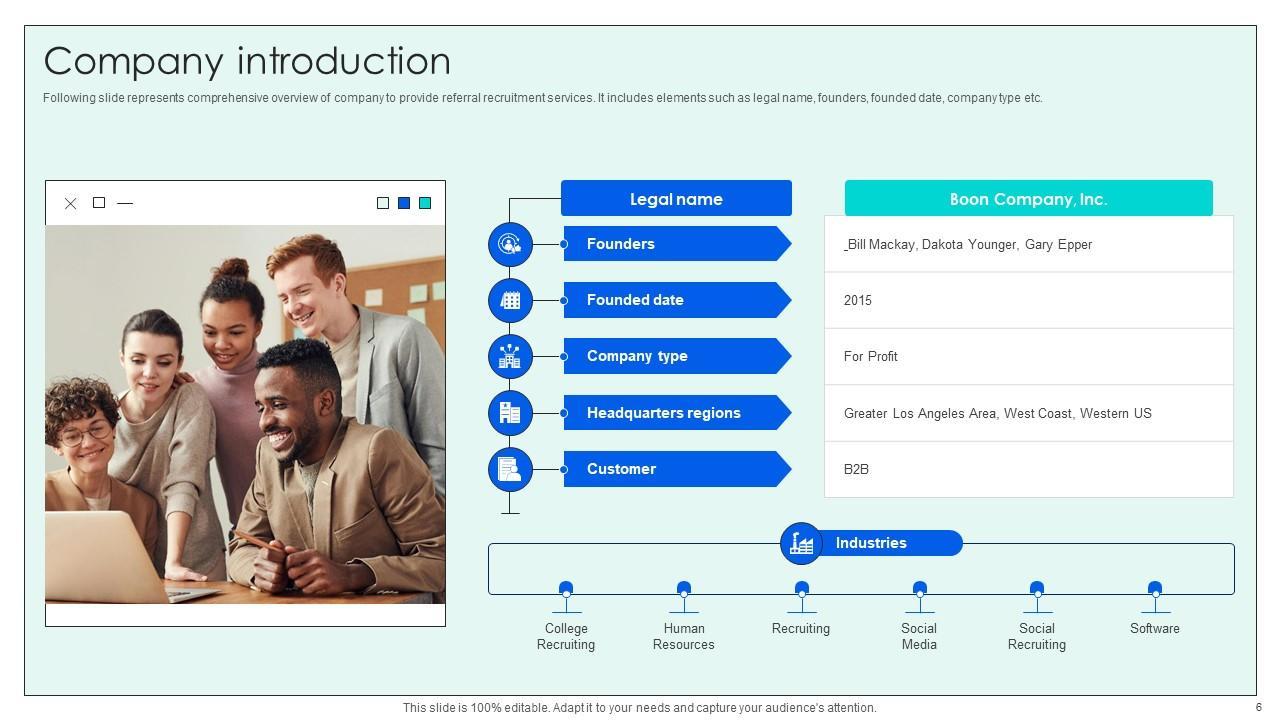 Company introduction

Following slide represents comprehensive overview of company to provide referral recruitment services. It includes elements such as legal name, founders, founded date, company type etc.

| Legal name | Boon Company, Inc. |
|---|---|
| Founders | _Bill Mackay, Dakota Younger, Gary Epper |
| Founded date | 2015 |
| Company type | For Profit |
| Headquarters regions | Greater Los Angeles Area, West Coast, Western US |
| Customer | B2B |

Industries

College Recruiting

Human Resources

Recruiting

Social Media

Social Recruiting

Software

This slide is 100% editable. Adapt it to your needs and capture your audience's attention.

6